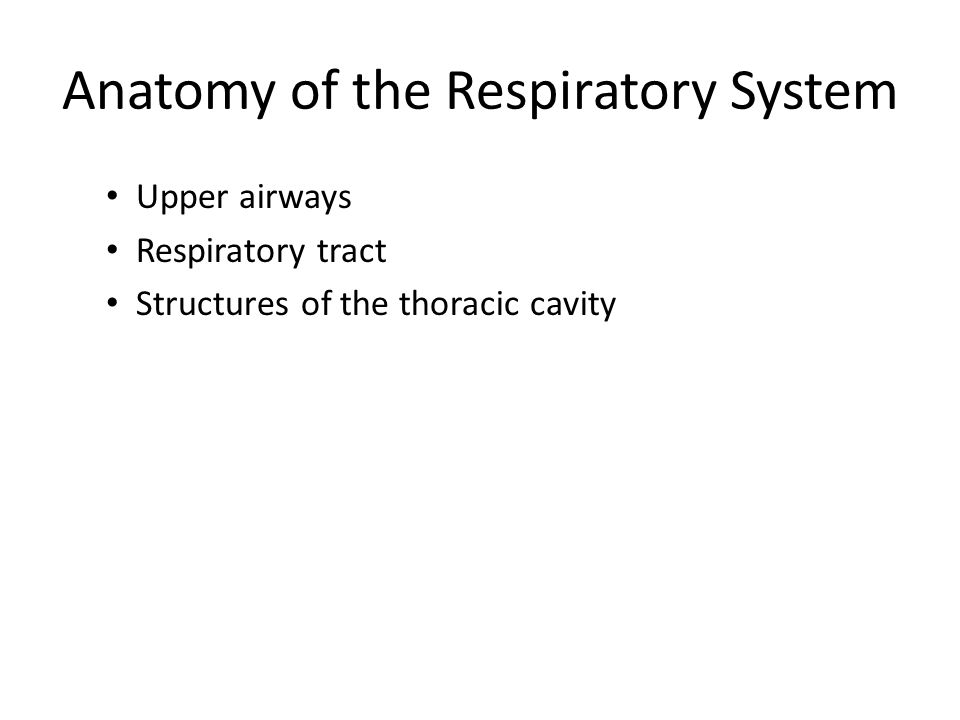 Anatomy of the Respiratory System

• Upper airways
• Respiratory tract
• Structures of the thoracic cavity